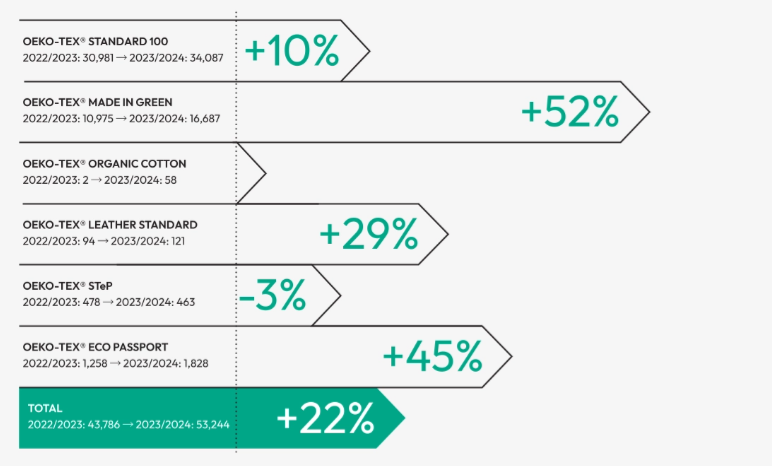 OEKO-TEX® STANDARD 100
2022/2023: 30,981 → 2023/2024: 34,087
+10%

OEKO-TEX® MADE IN GREEN
2022/2023: 10,975 → 2023/2024: 16,687
+52%

OEKO-TEX® ORGANIC COTTON
2022/2023: 2 → 2023/2024: 58

OEKO-TEX® LEATHER STANDARD
2022/2023: 94 → 2023/2024: 121
+29%

OEKO-TEX® STeP
2022/2023: 478 → 2023/2024: 463
-3%

OEKO-TEX® ECO PASSPORT
2022/2023: 1,258 → 2023/2024: 1,828
+45%

TOTAL
2022/2023: 43,786 → 2023/2024: 53,244
+22%